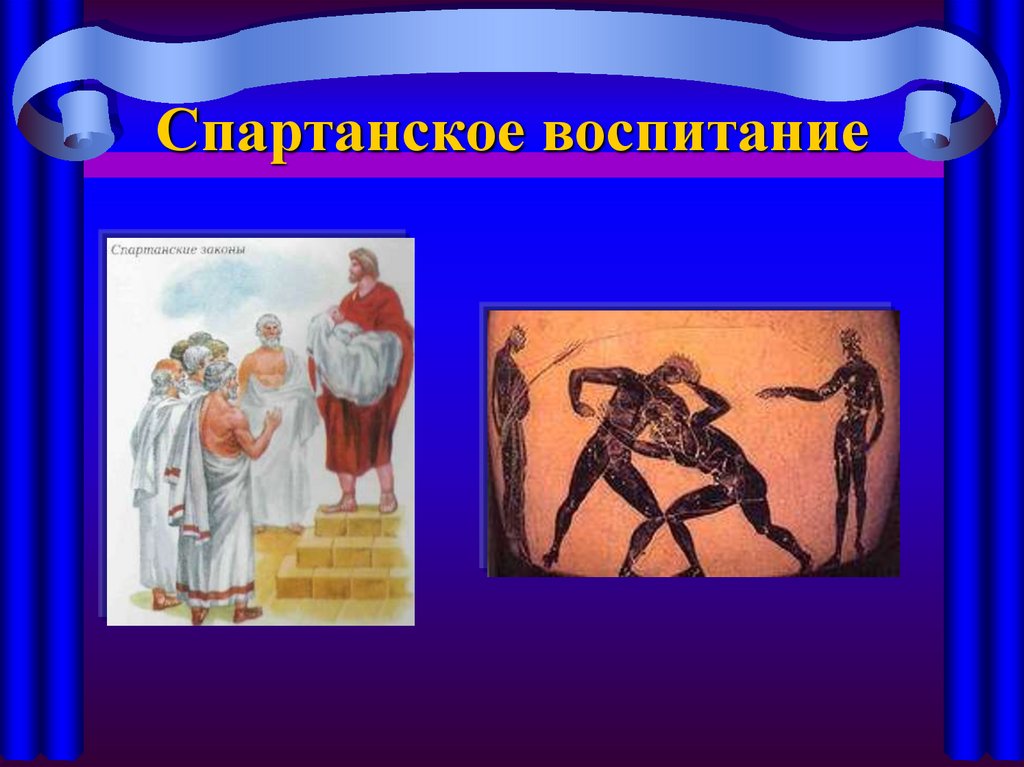 Спартанское воспитание

Спартанские законы